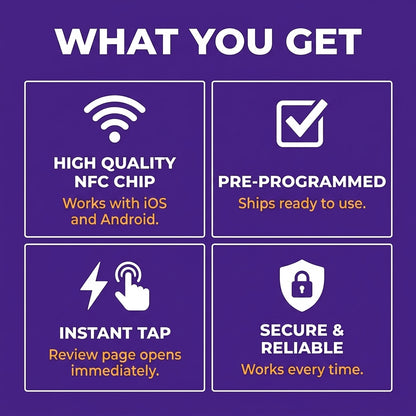 WHAT YOU GET

HIGH QUALITY NFC CHIP
Works with iOS and Android.

PRE-PROGRAMMED
Ships ready to use.

INSTANT TAP
Review page opens immediately.

SECURE & RELIABLE
Works every time.